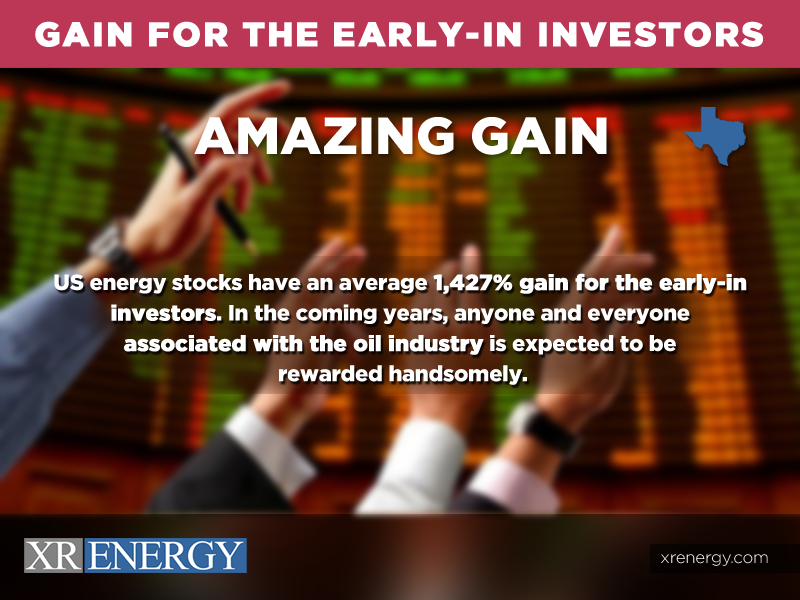 GAIN FOR THE EARLY-IN INVESTORS

AMAZING GAIN

US energy stocks have an average 1,427% gain for the early-in investors. In the coming years, anyone and everyone associated with the oil industry is expected to be rewarded handsomely.

XR ENERGY

xrenergy.com